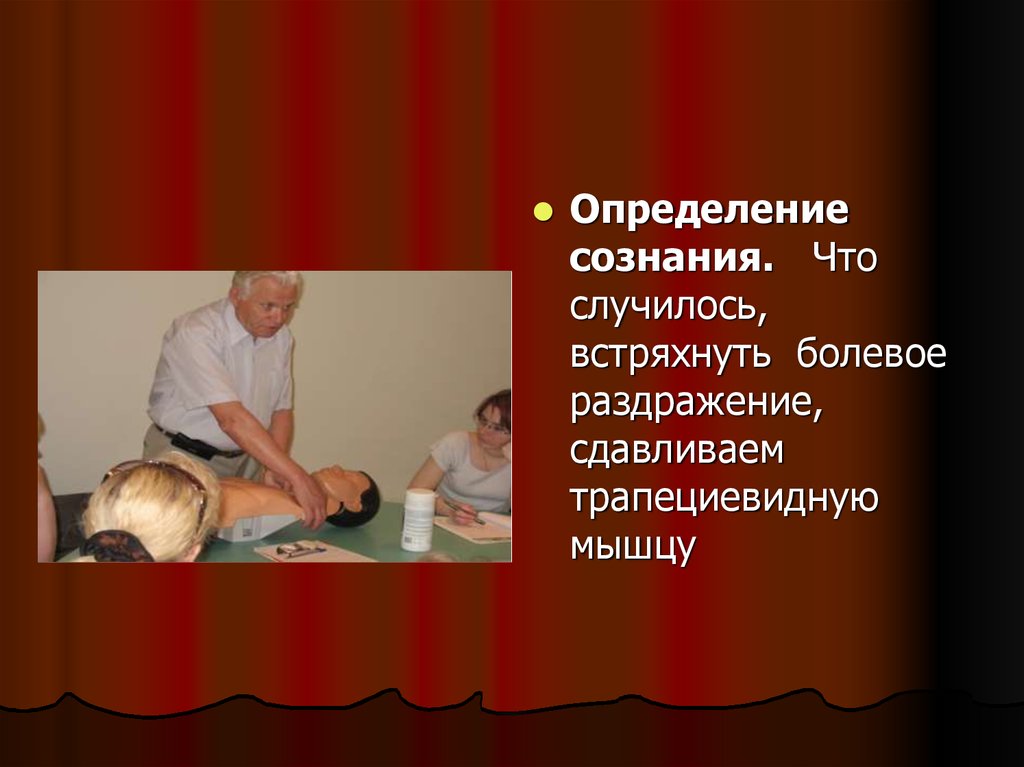 Определение сознания. Что случилось, встряхнуть болевое раздражение, сдавливаем трапециевидную мышцу